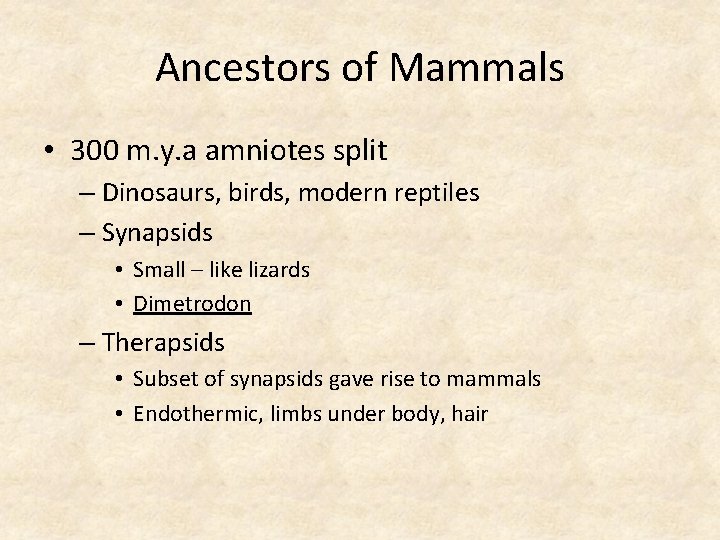 Ancestors of Mammals

• 300 m.y.a amniotes split
– Dinosaurs, birds, modern reptiles
– Synapsids
• Small – like lizards
• Dimetrodon
– Therapsids
• Subset of synapsids gave rise to mammals
• Endothermic, limbs under body, hair